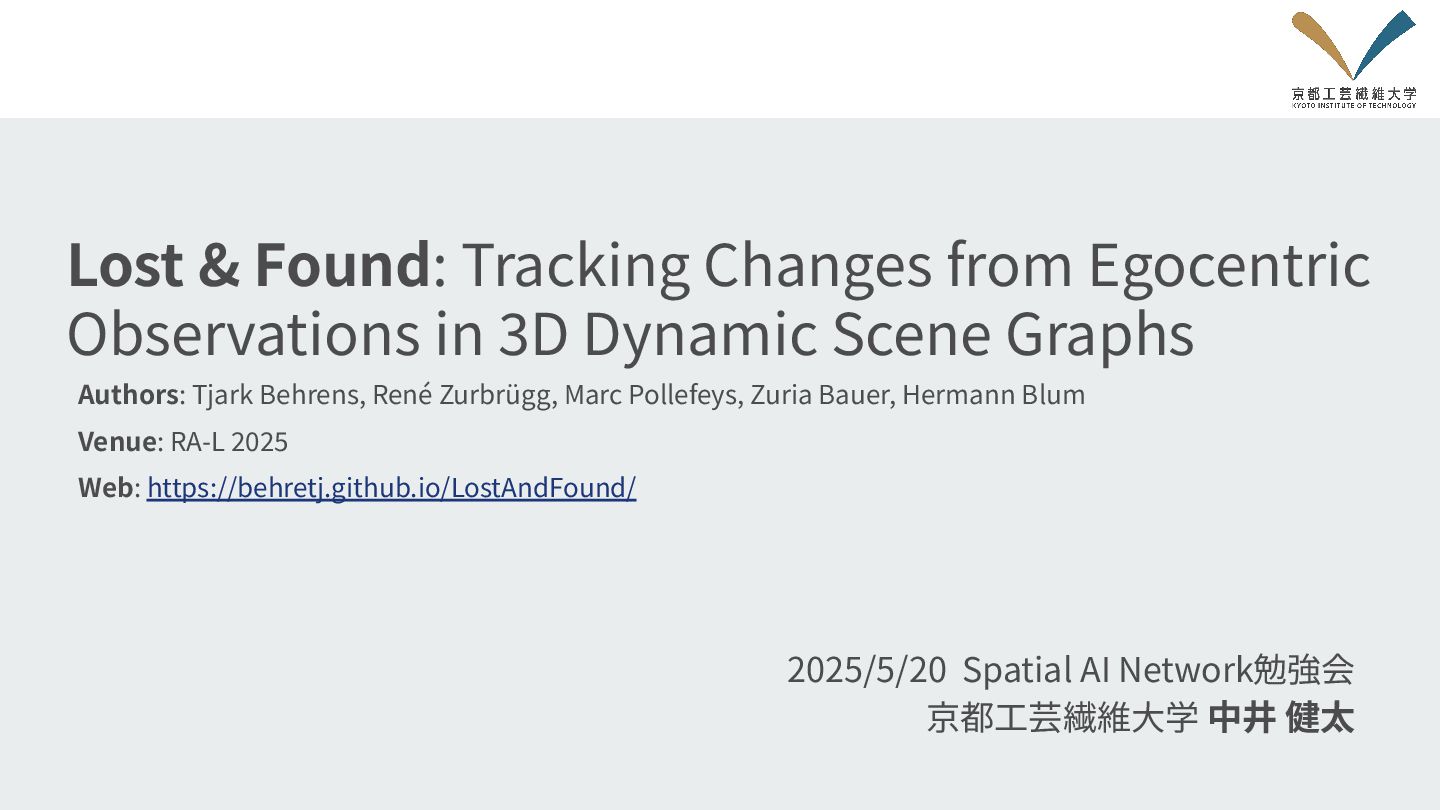 京都工芸繊維大学
KYOTO INSTITUTE OF TECHNOLOGY

Lost & Found: Tracking Changes from Egocentric Observations in 3D Dynamic Scene Graphs

Authors: Tjark Behrens, René Zurbrügg, Marc Pollefeys, Zuria Bauer, Hermann Blum

Venue: RA-L 2025

Web: https://behretj.github.io/LostAndFound/

2025/5/20 Spatial AI Network勉強会
京都工芸繊維大学 中井 健太